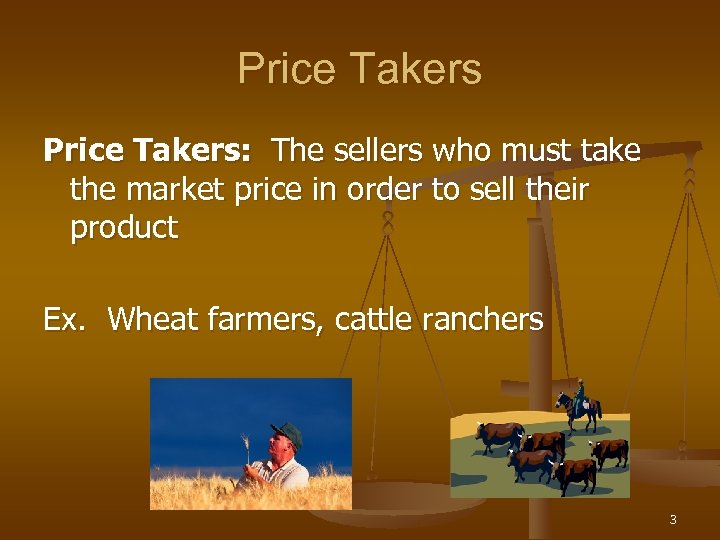 Price Takers

Price Takers: The sellers who must take the market price in order to sell their product

Ex. Wheat farmers, cattle ranchers

3